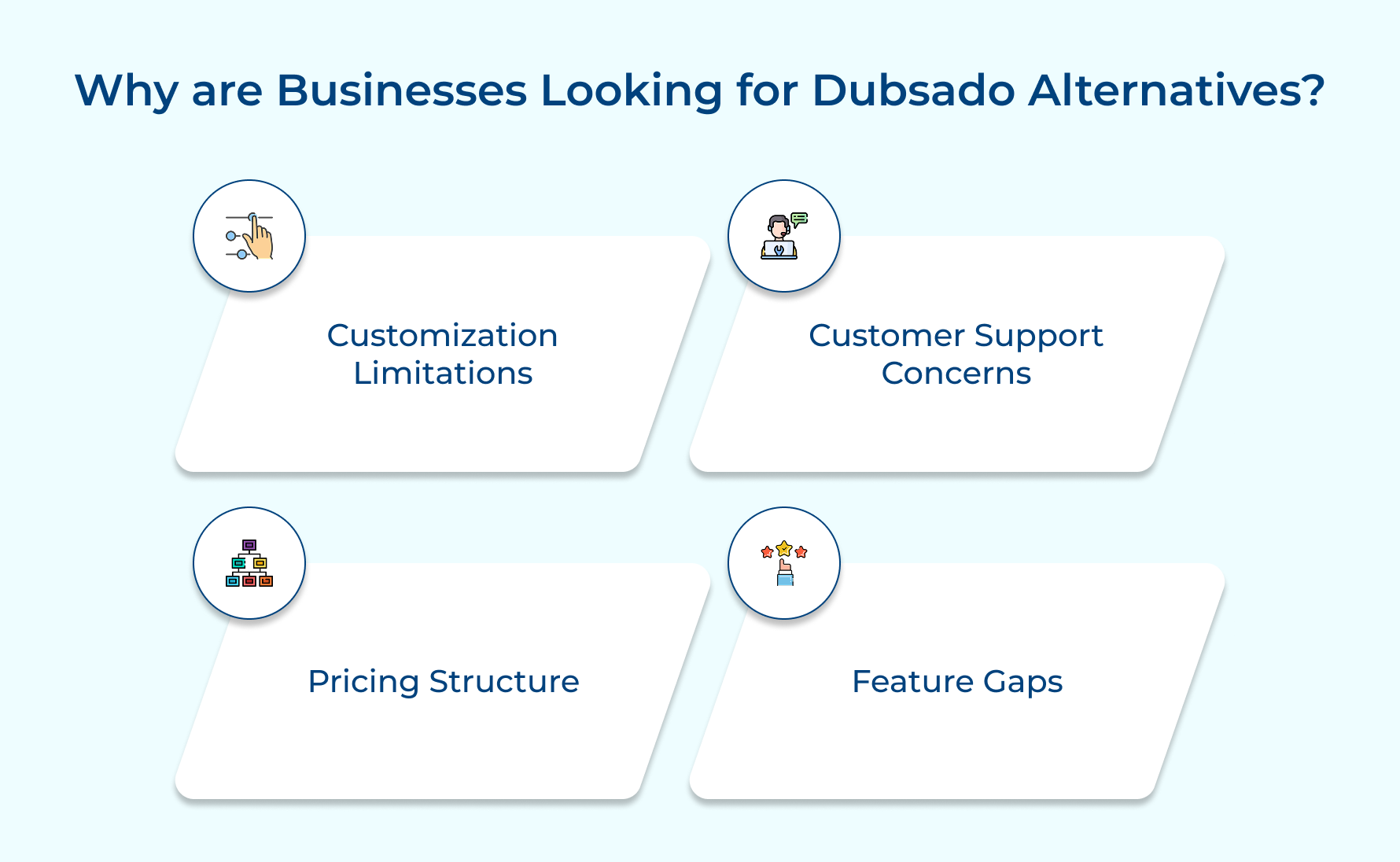 Why are Businesses Looking for Dubsado Alternatives?

Customization Limitations

Customer Support Concerns

Pricing Structure

Feature Gaps